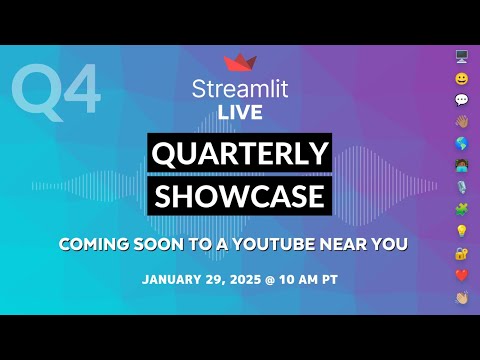 Q4

Streamlit
LIVE

QUARTERLY
SHOWCASE

COMING SOON TO A YOUTUBE NEAR YOU

JANUARY 29, 2025 @ 10 AM PT